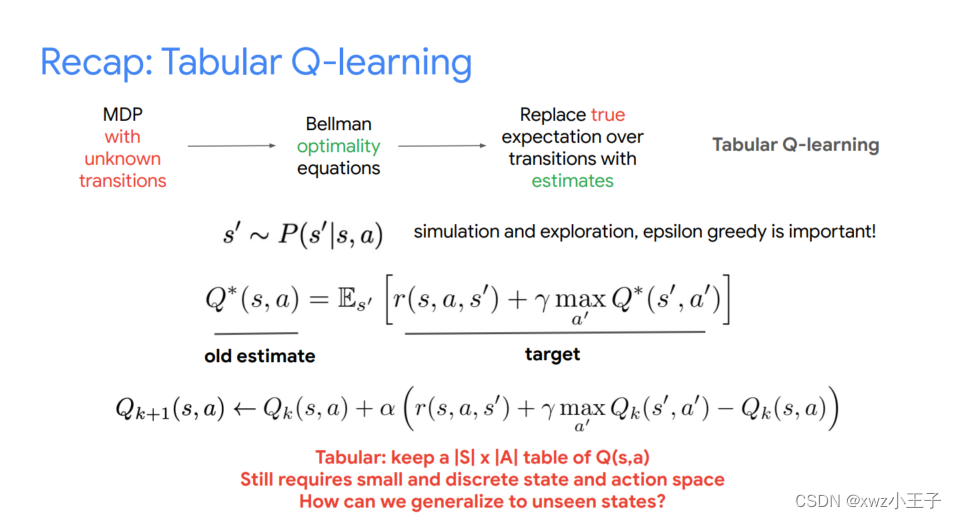 Recap: Tabular Q-learning

MDP with unknown transitions

Bellman optimality equations

Replace true expectation over transitions with estimates

Tabular Q-learning

$s' \sim P(s'|s,a)$ simulation and exploration, epsilon greedy is important!

$Q^*(s,a) = \mathbb{E}_{s'}\left[r(s,a,s') + \gamma \max_{a'} Q^*(s',a')\right]$

old estimate

target

$Q_{k+1}(s,a) \leftarrow Q_k(s,a) + \alpha\left(r(s,a,s') + \gamma \max_{a'} Q_k(s',a') - Q_k(s,a)\right)$

Tabular: keep a |S| x |A| table of Q(s,a)
Still requires small and discrete state and action space
How can we generalize to unseen states?

CSDN @xwz小王子